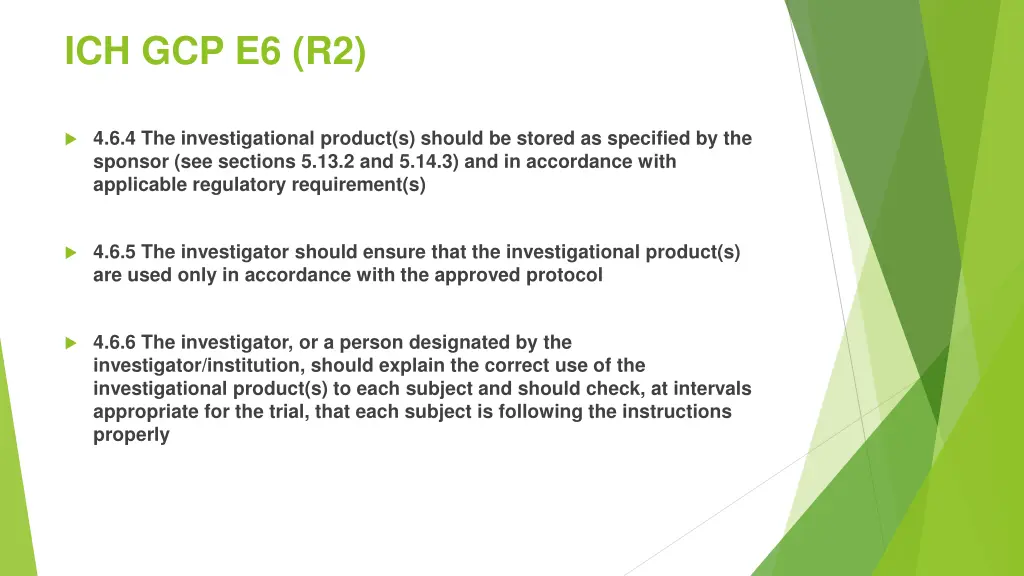 ICH GCP E6 (R2)

4.6.4 The investigational product(s) should be stored as specified by the sponsor (see sections 5.13.2 and 5.14.3) and in accordance with applicable regulatory requirement(s)

4.6.5 The investigator should ensure that the investigational product(s) are used only in accordance with the approved protocol

4.6.6 The investigator, or a person designated by the investigator/institution, should explain the correct use of the investigational product(s) to each subject and should check, at intervals appropriate for the trial, that each subject is following the instructions properly